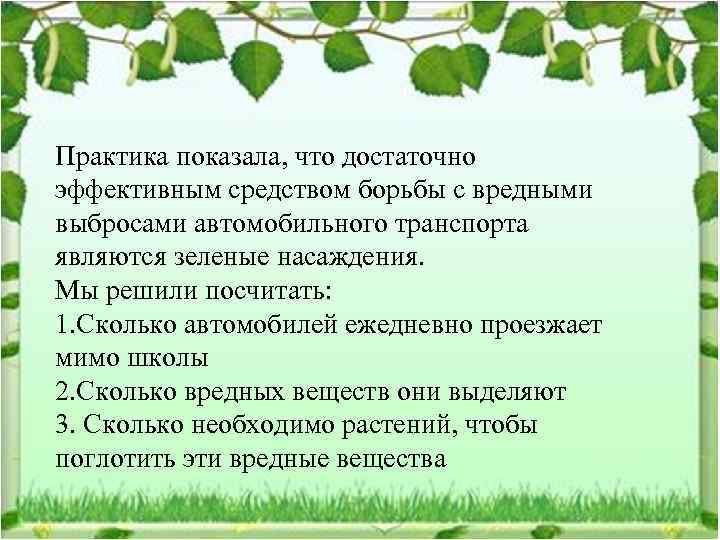 Практика показала, что достаточно эффективным средством борьбы с вредными выбросами автомобильного транспорта являются зеленые насаждения.
Мы решили посчитать:
1.Сколько автомобилей ежедневно проезжает мимо школы
2.Сколько вредных веществ они выделяют
3. Сколько необходимо растений, чтобы поглотить эти вредные вещества